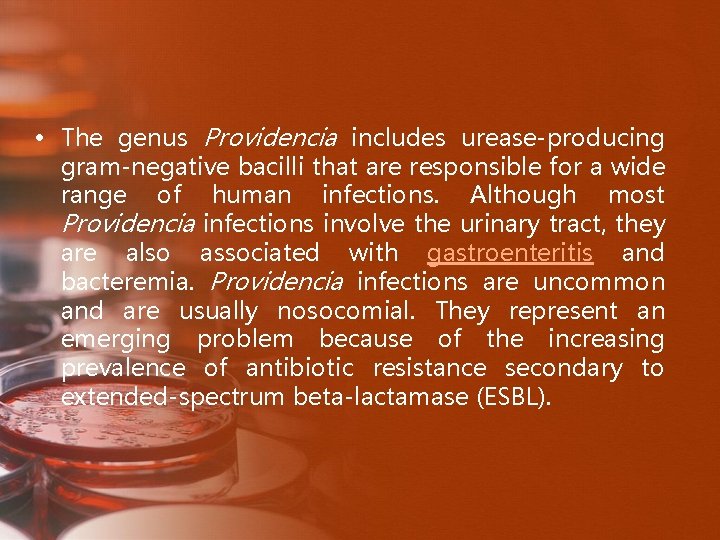 • The genus Providencia includes urease-producing gram-negative bacilli that are responsible for a wide range of human infections. Although most Providencia infections involve the urinary tract, they are also associated with gastroenteritis and bacteremia. Providencia infections are uncommon and are usually nosocomial. They represent an emerging problem because of the increasing prevalence of antibiotic resistance secondary to extended-spectrum beta-lactamase (ESBL).